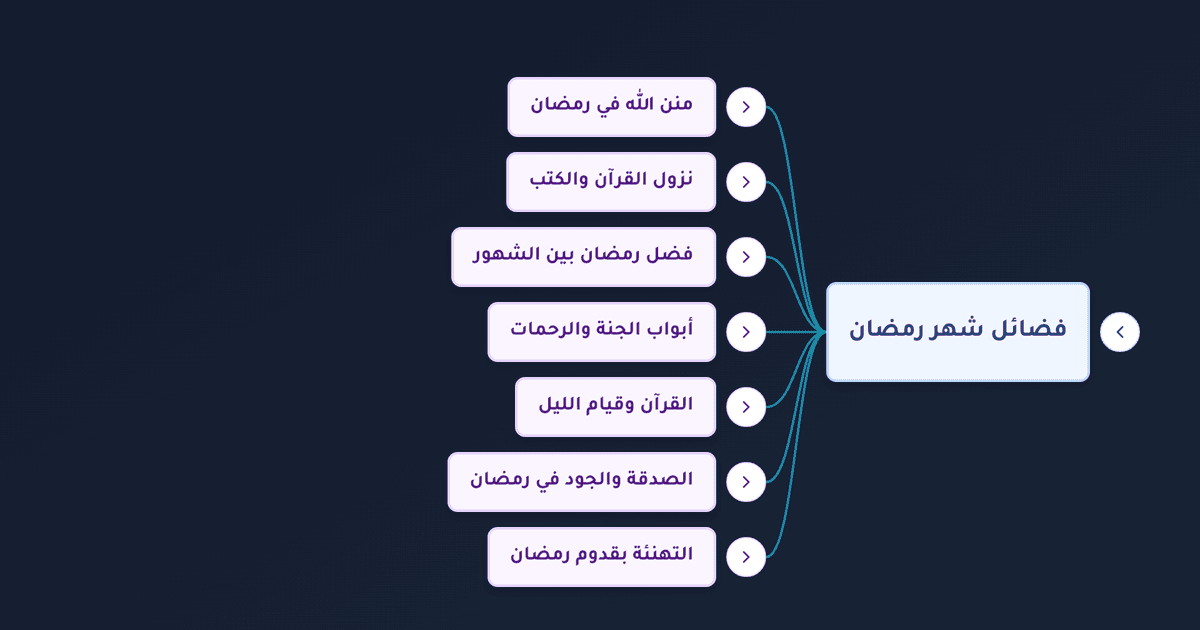 فضائل شهر رمضان

منن الله في رمضان

نزول القرآن والكتب

فضل رمضان بين الشهور

أبواب الجنة والرحمات

القرآن وقيام الليل

الصدقة والجود في رمضان

التهنئة بقدوم رمضان